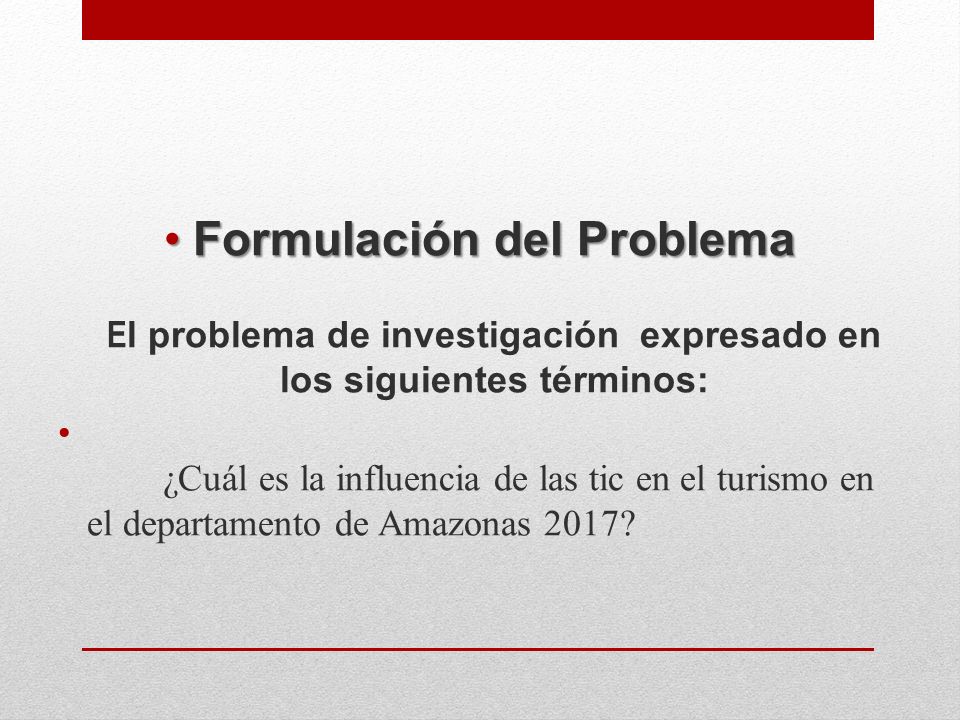 • Formulación del Problema

El problema de investigación expresado en los siguientes términos:

•

¿Cuál es la influencia de las tic en el turismo en el departamento de Amazonas 2017?